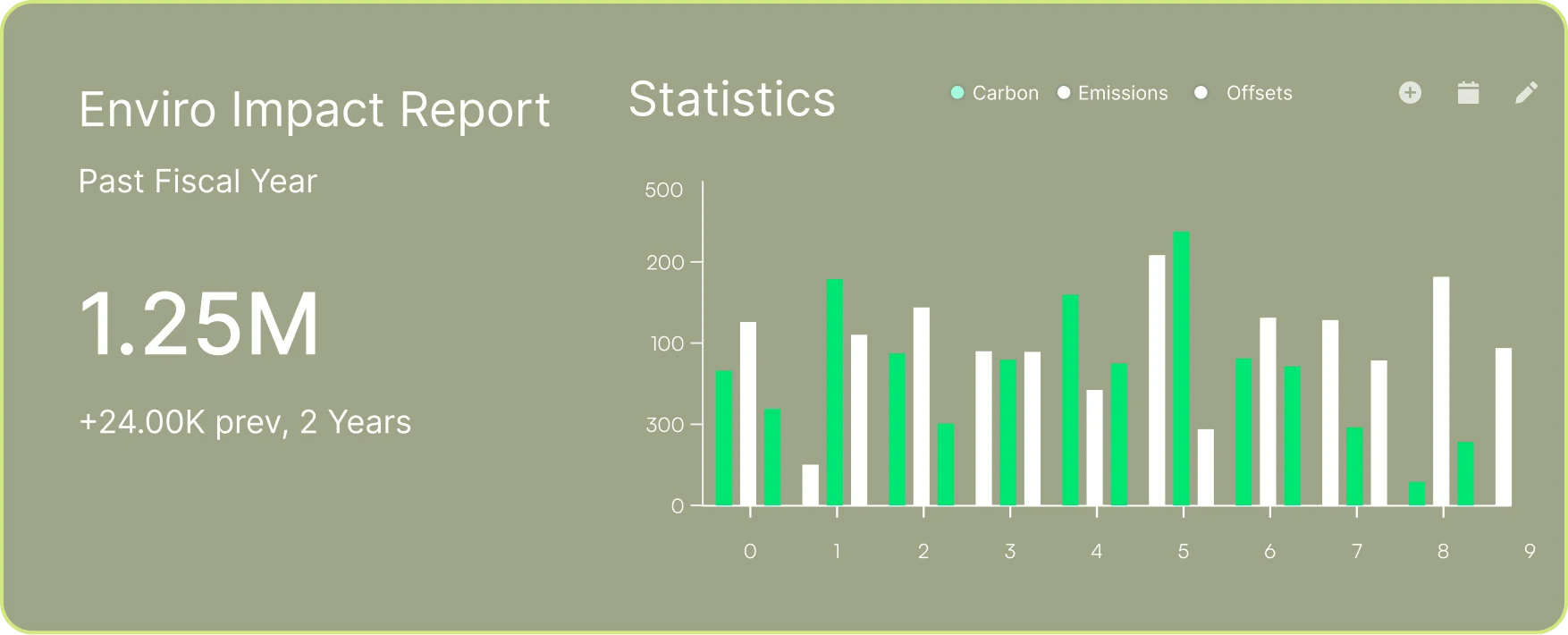 Enviro Impact Report

Past Fiscal Year

1.25M

+24.00K prev, 2 Years

Statistics

Carbon Emissions Offsets

500
200
100
300
0

0 1 2 3 4 5 6 7 8 9